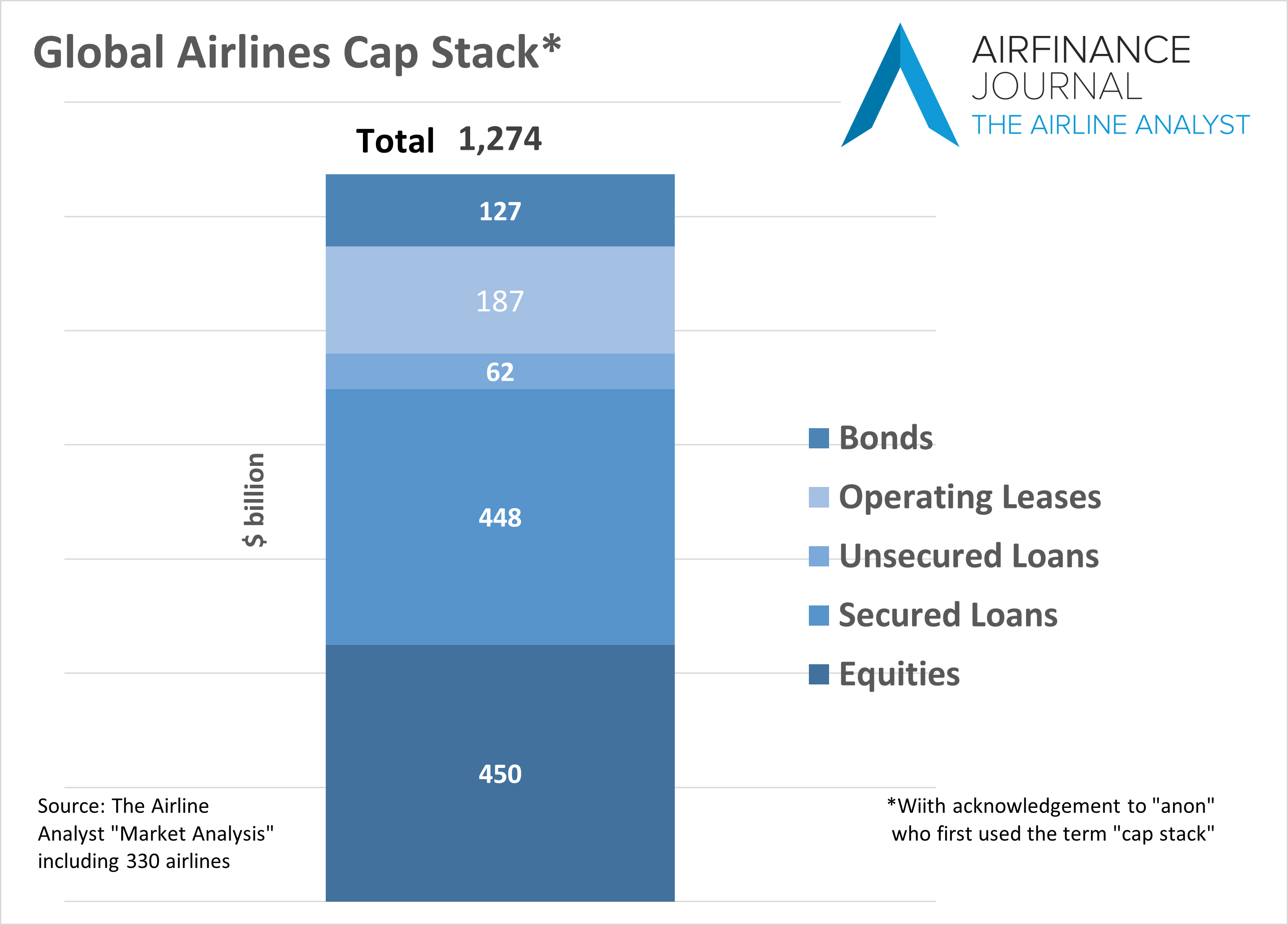 Global Airlines Cap Stack*

AIRFINANCE JOURNAL
THE AIRLINE ANALYST

Total 1,274

127

187

62

448

450

$ billion

Bonds
Operating Leases
Unsecured Loans
Secured Loans
Equities

Source: The Airline Analyst "Market Analysis" including 330 airlines

*Wiith acknowledgement to "anon" who first used the term "cap stack"